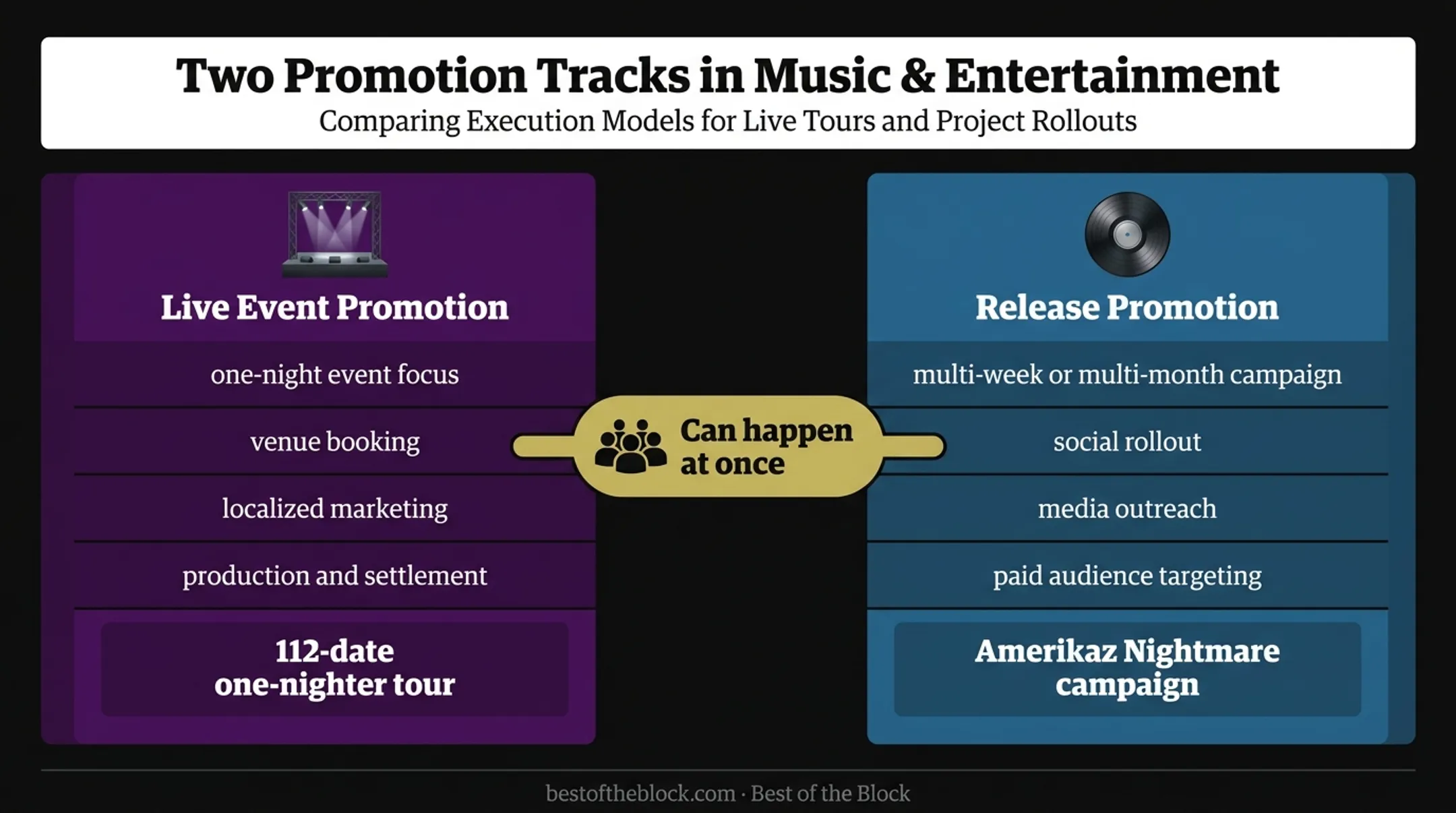 Two Promotion Tracks in Music & Entertainment
Comparing Execution Models for Live Tours and Project Rollouts

Live Event Promotion

one-night event focus

venue booking

localized marketing

production and settlement

112-date one-nighter tour

Can happen at once

Release Promotion

multi-week or multi-month campaign

social rollout

media outreach

paid audience targeting

Amerikaz Nightmare campaign

bestoftheblock.com · Best of the Block